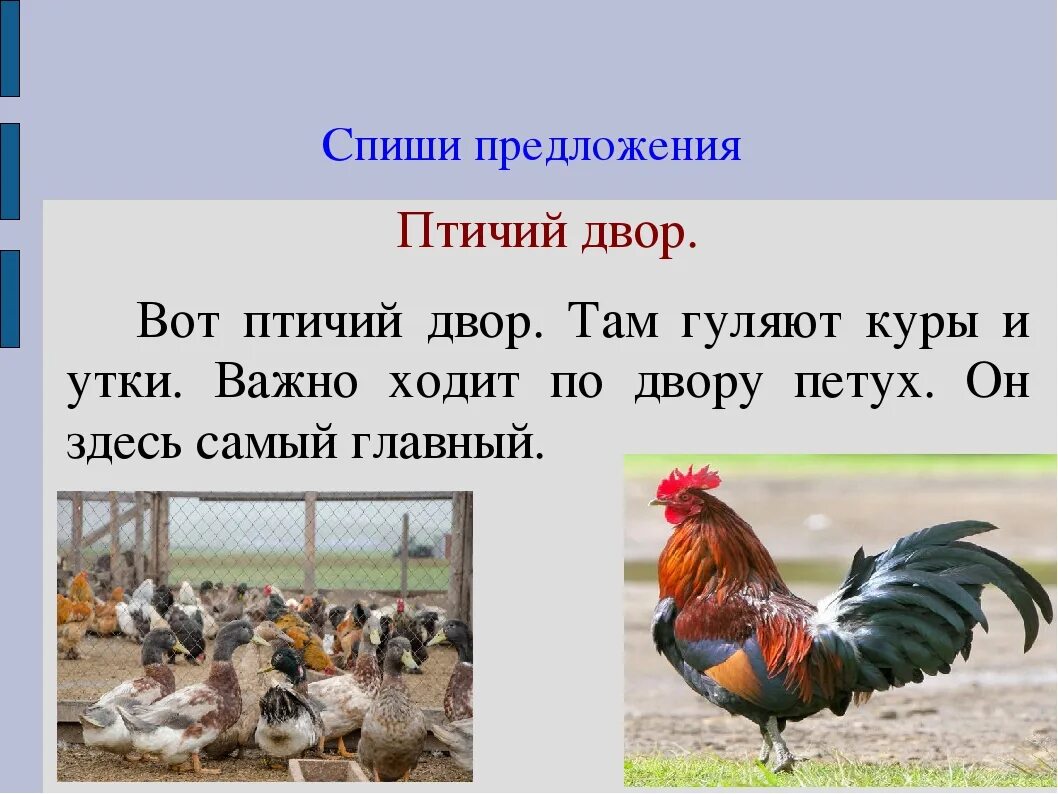 Спиши предложения

Птичий двор.

Вот птичий двор. Там гуляют куры и утки. Важно ходит по двору петух. Он здесь самый главный.